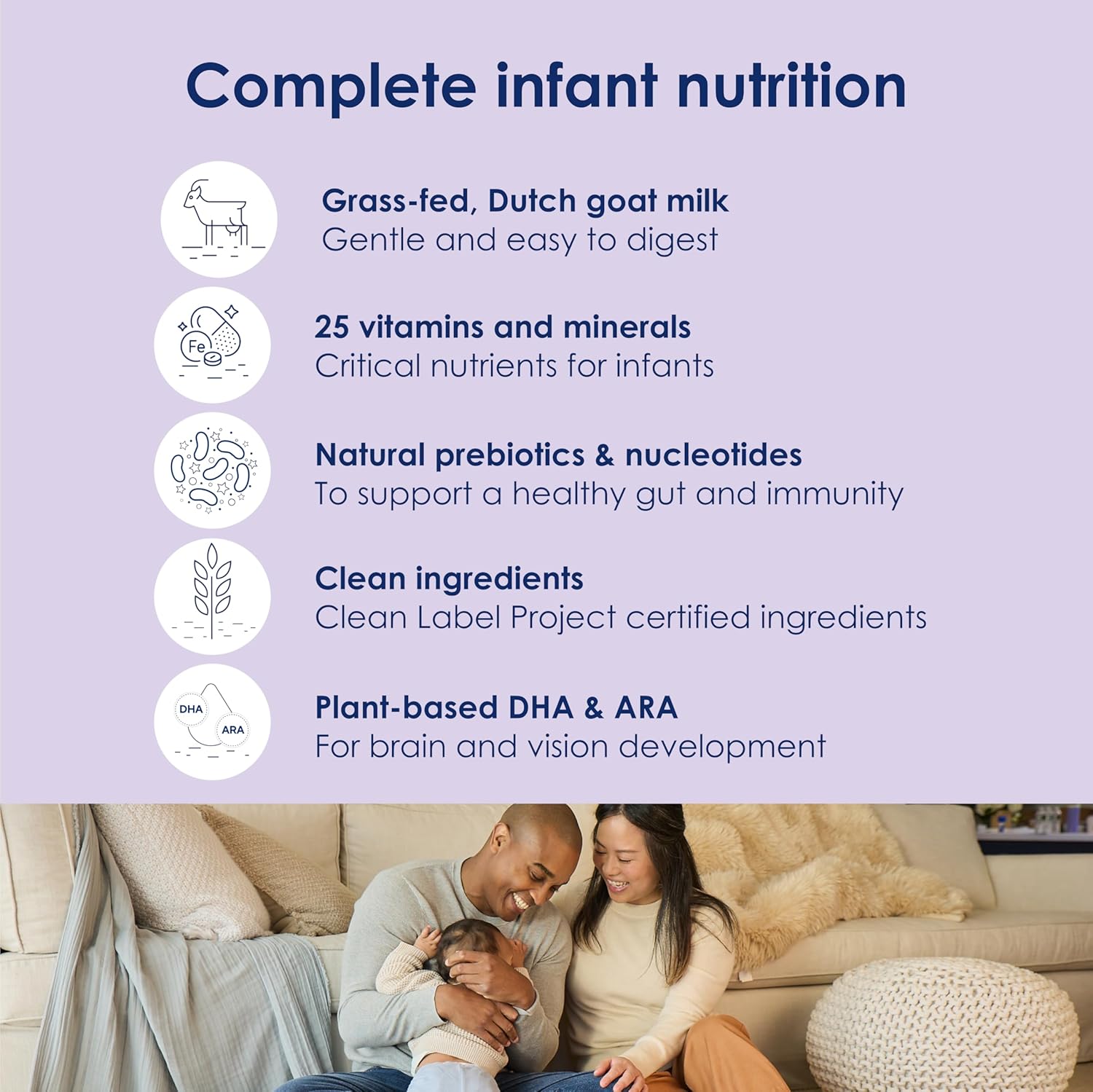 Complete infant nutrition

Grass-fed, Dutch goat milk
Gentle and easy to digest

Fe

25 vitamins and minerals
Critical nutrients for infants

Natural prebiotics & nucleotides
To support a healthy gut and immunity

Clean ingredients
Clean Label Project certified ingredients

DHA
ARA

Plant-based DHA & ARA
For brain and vision development